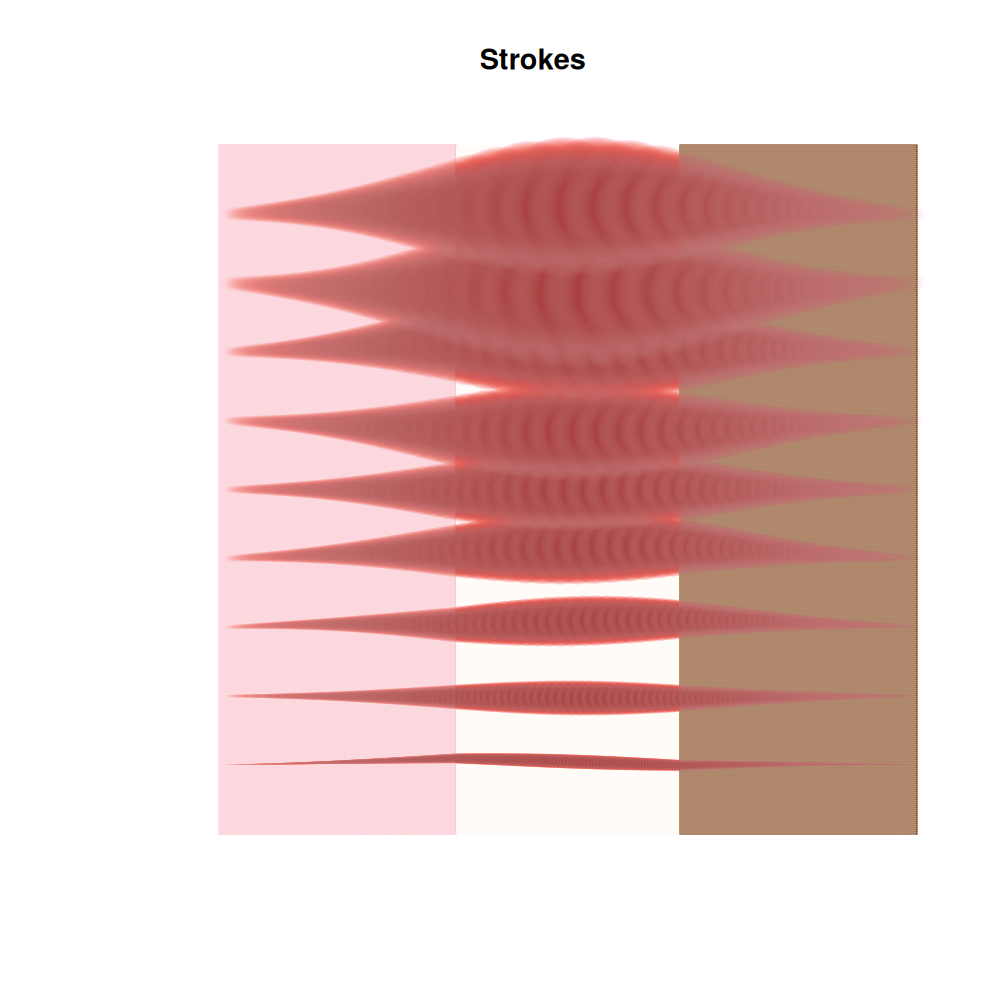 Strokes